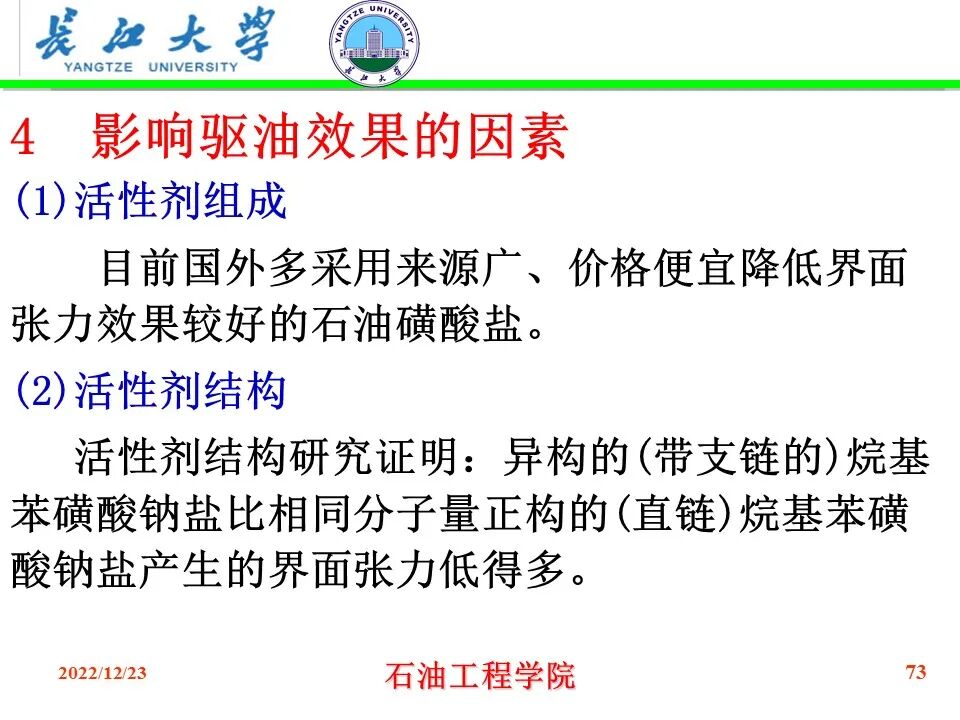 长江大学
YANGTZE UNIVERSITY

YANGTZE UNIVERSITY
长江大学

4 影响驱油效果的因素

(1)活性剂组成

目前国外多采用来源广、价格便宜降低界面张力效果较好的石油磺酸盐。

(2)活性剂结构

活性剂结构研究证明：异构的(带支链的)烷基苯磺酸钠盐比相同分子量正构的(直链)烷基苯磺酸钠盐产生的界面张力低得多。

2022/12/23
石油工程学院
73